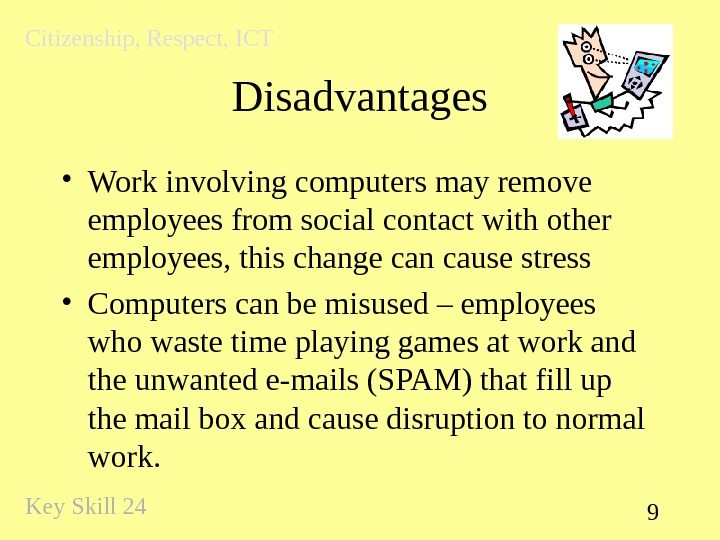 Citizenship, Respect, ICT

Disadvantages

• Work involving computers may remove employees from social contact with other employees, this change can cause stress

• Computers can be misused – employees who waste time playing games at work and the unwanted e-mails (SPAM) that fill up the mail box and cause disruption to normal work.

Key Skill 24

9